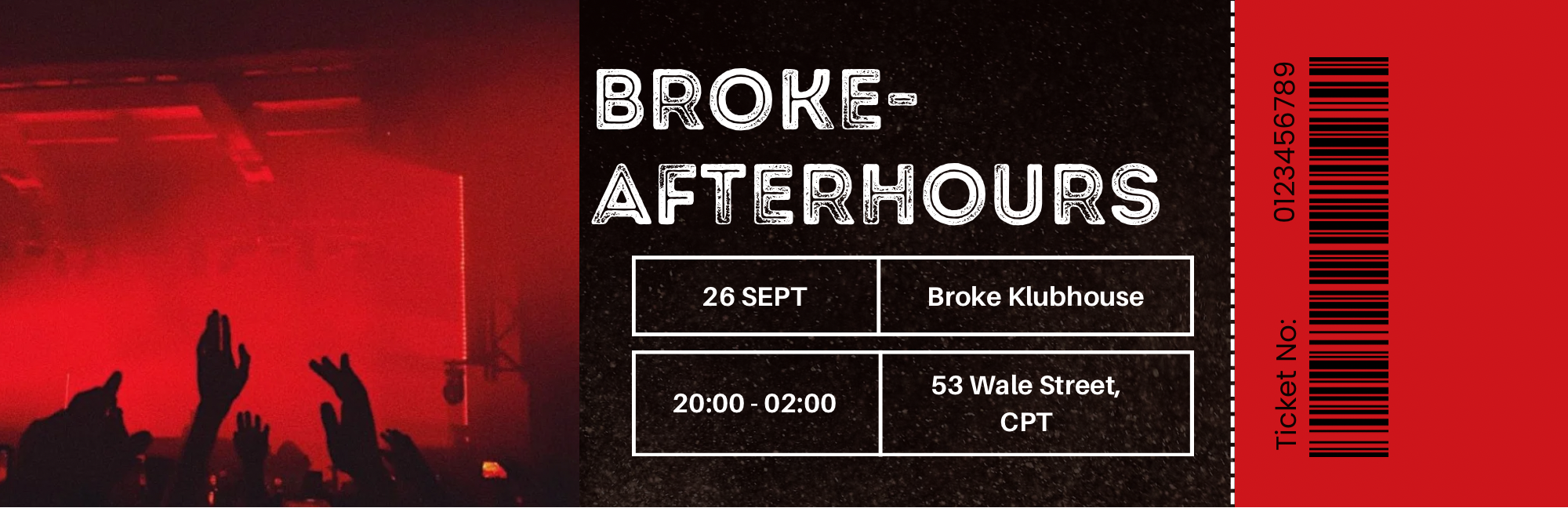 BROKE-AFTERHOURS

| 26 SEPT | Broke Klubhouse |
|---|---|
| 20:00 - 02:00 | 53 Wale Street, CPT |

Ticket No: 0123456789